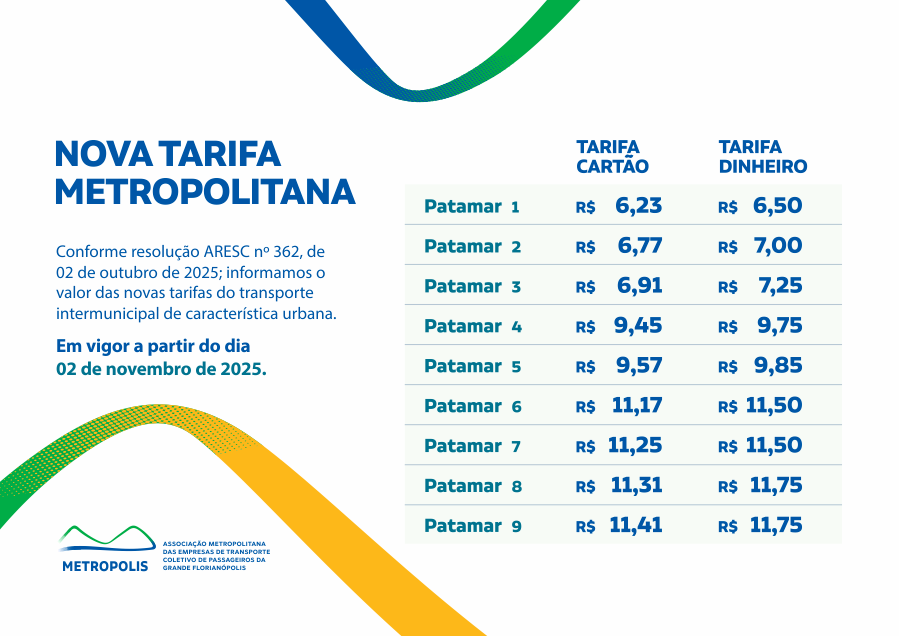 NOVA TARIFA METROPOLITANA

Conforme resolução ARESC nº 362, de 02 de outubro de 2025; informamos o valor das novas tarifas do transporte intermunicipal de característica urbana.

Em vigor a partir do dia 02 de novembro de 2025.

| | TARIFA CARTÃO | TARIFA DINHEIRO |
|---|---|---|
| Patamar 1 | R$ 6,23 | R$ 6,50 |
| Patamar 2 | R$ 6,77 | R$ 7,00 |
| Patamar 3 | R$ 6,91 | R$ 7,25 |
| Patamar 4 | R$ 9,45 | R$ 9,75 |
| Patamar 5 | R$ 9,57 | R$ 9,85 |
| Patamar 6 | R$ 11,17 | R$ 11,50 |
| Patamar 7 | R$ 11,25 | R$ 11,50 |
| Patamar 8 | R$ 11,31 | R$ 11,75 |
| Patamar 9 | R$ 11,41 | R$ 11,75 |

METROPOLIS
ASSOCIAÇÃO METROPOLITANA DAS EMPRESAS DE TRANSPORTE COLETIVO DE PASSAGEIROS DA GRANDE FLORIANÓPOLIS